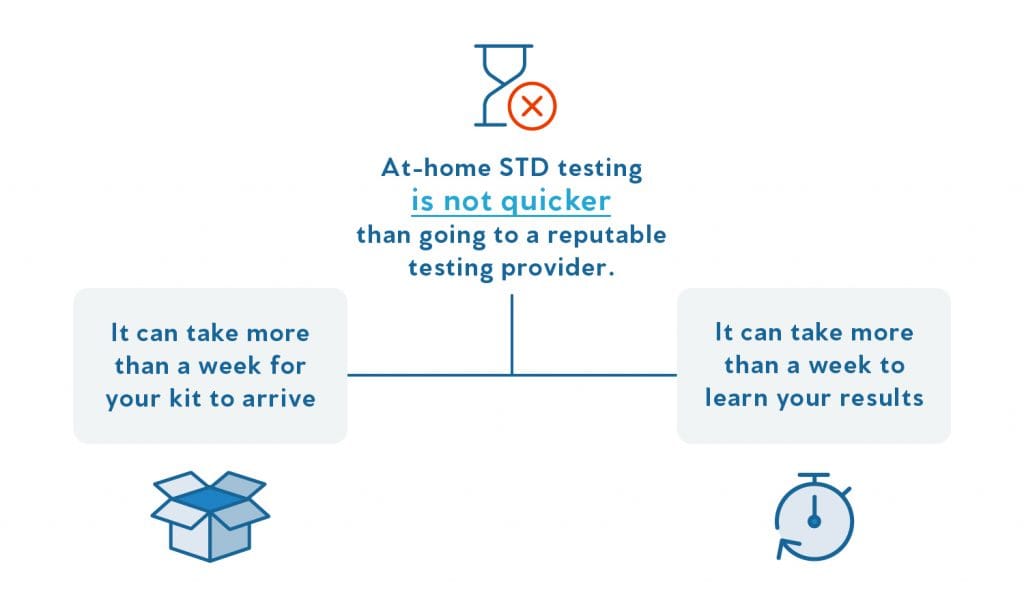 At-home STD testing is not quicker than going to a reputable testing provider.

It can take more than a week for your kit to arrive

It can take more than a week to learn your results